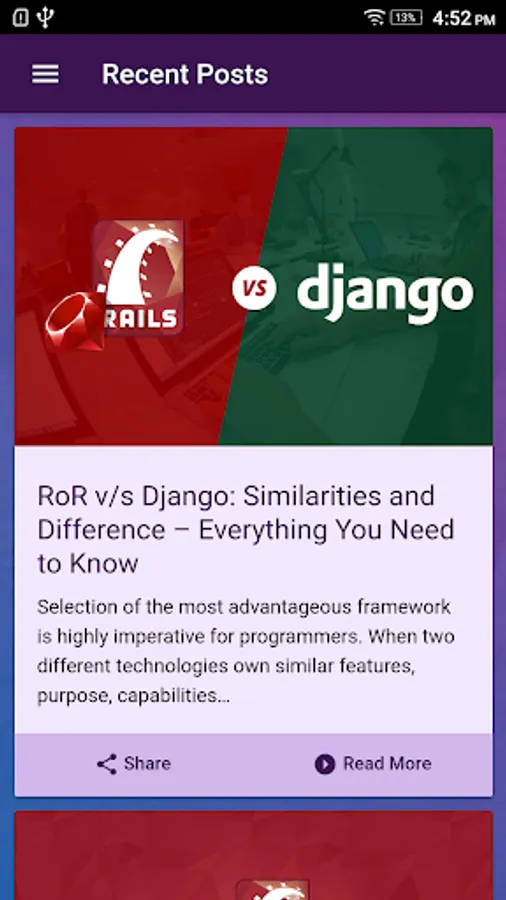 13% 4:52 PM

Recent Posts

RAILS VS django

RoR v/s Django: Similarities and Difference – Everything You Need to Know

Selection of the most advantageous framework is highly imperative for programmers. When two different technologies own similar features, purpose, capabilities...

Share Read More